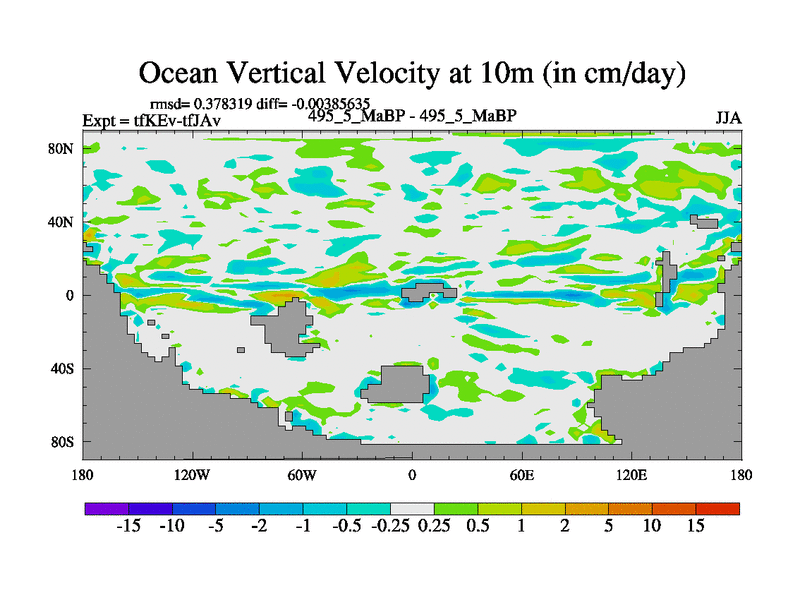 Ocean Vertical Velocity at 10m (in cm/day)

rmsd= 0.378319 diff= -0.00385635

Expt = tfKEv-tfJAv

495_5_MaBP - 495_5_MaBP

JJA

80N
40N
0
40S
80S

180 120W 60W 0 60E 120E 180

-15 -10 -5 -2 -1 -0.5 -0.25 0.25 0.5 1 2 5 10 15